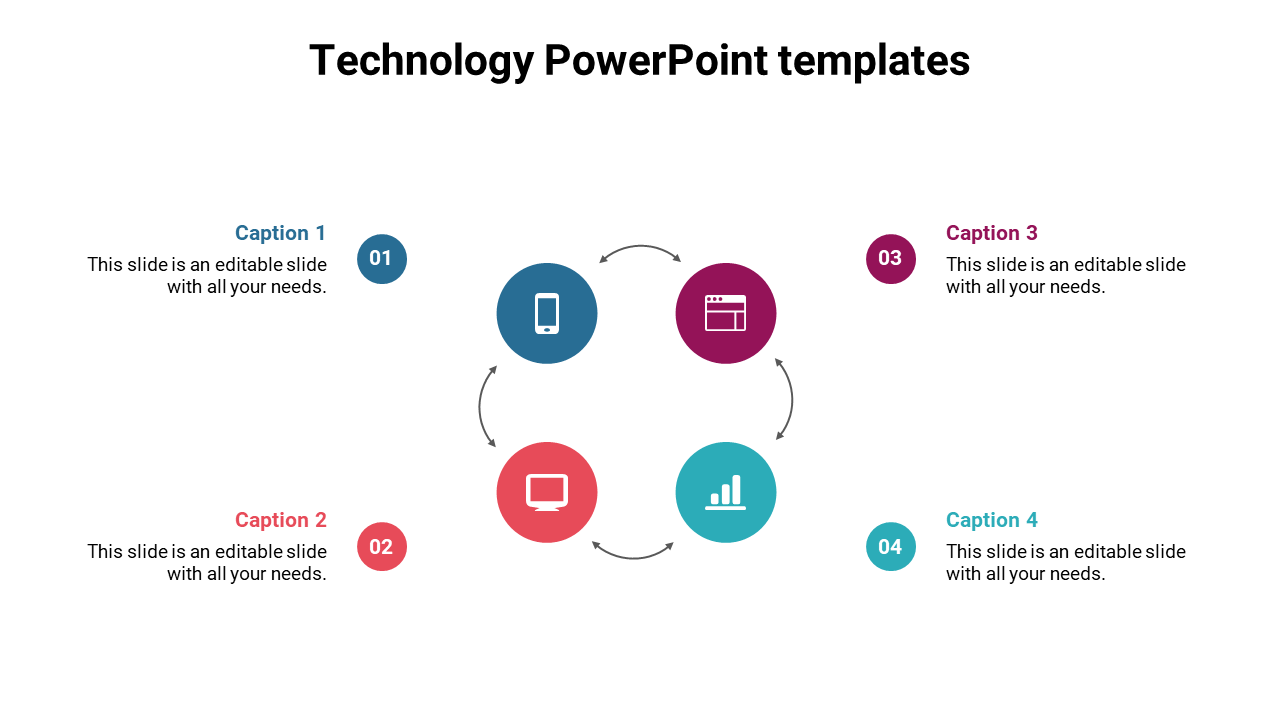 Technology PowerPoint templates

Caption 1
This slide is an editable slide with all your needs.

01

Caption 2
This slide is an editable slide with all your needs.

02

03

Caption 3
This slide is an editable slide with all your needs.

04

Caption 4
This slide is an editable slide with all your needs.